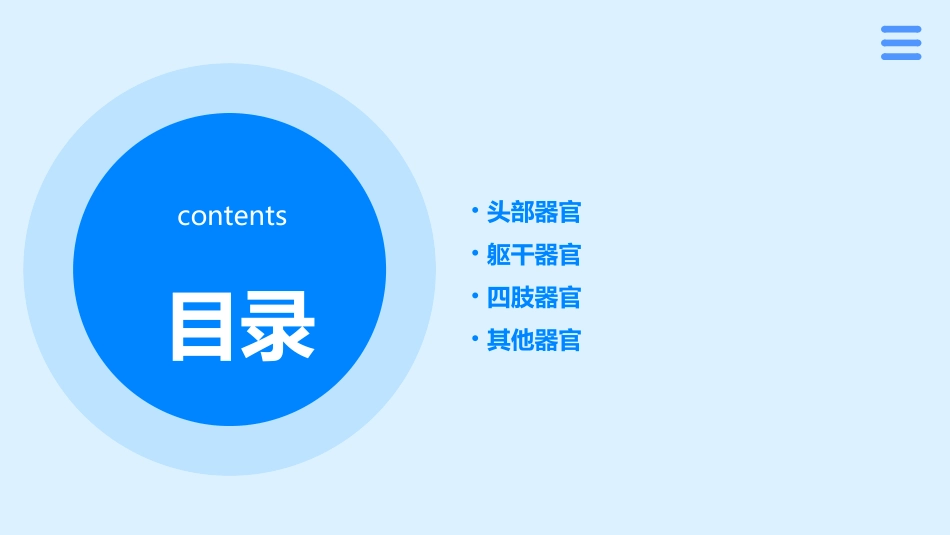 contents

目录

• 头部器官
• 躯干器官
• 四肢器官
• 其他器官